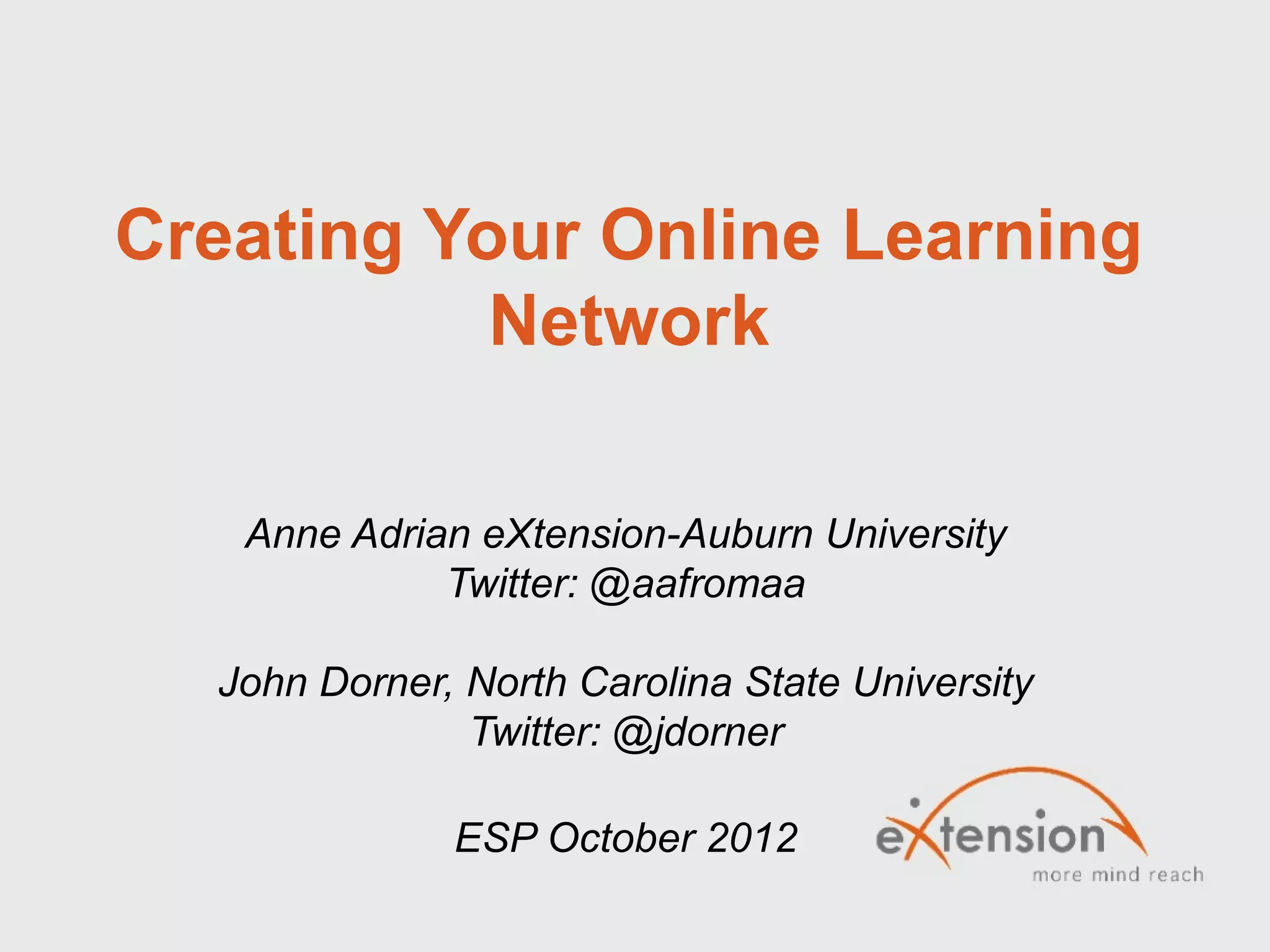 Creating Your Online Learning Network

Anne Adrian eXtension-Auburn University
Twitter: @aafromaa

John Dorner, North Carolina State University
Twitter: @jdorner

ESP October 2012

eXtension
more mind reach